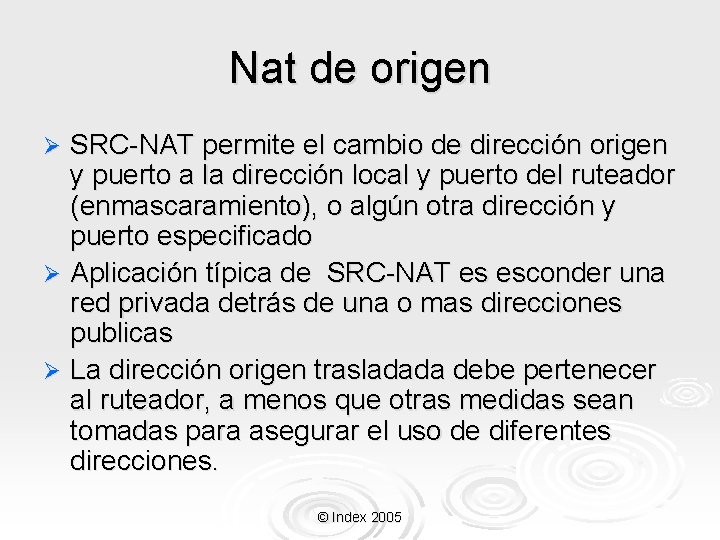 Nat de origen

➢ SRC-NAT permite el cambio de dirección origen y puerto a la dirección local y puerto del ruteador (enmascaramiento), o algún otra dirección y puerto especificado

➢ Aplicación típica de  SRC-NAT es esconder una red privada detrás de una o mas direcciones publicas

➢ La dirección origen trasladada debe pertenecer al ruteador, a menos que otras medidas sean tomadas para asegurar el uso de diferentes direcciones.

© Index 2005